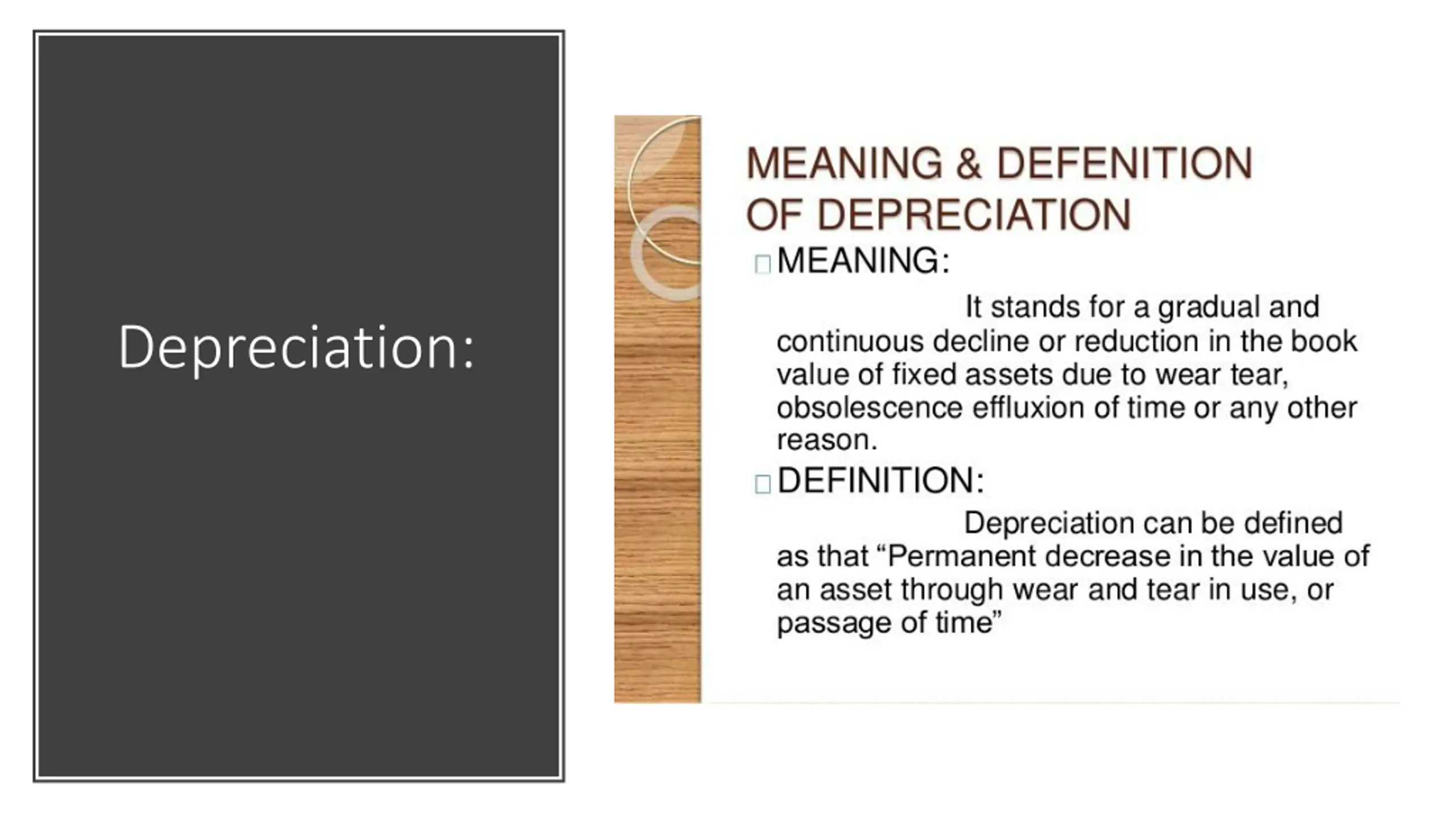 Depreciation:

MEANING & DEFENITION OF DEPRECIATION

MEANING:

It stands for a gradual and continuous decline or reduction in the book value of fixed assets due to wear tear, obsolescence effluxion of time or any other reason.

DEFINITION:

Depreciation can be defined as that “Permanent decrease in the value of an asset through wear and tear in use, or passage of time”